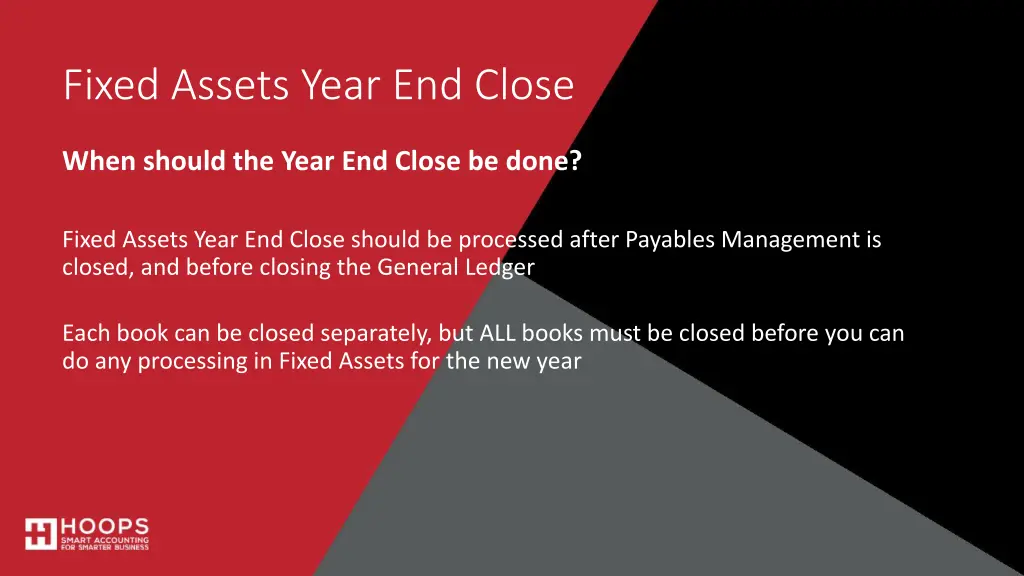 Fixed Assets Year End Close

When should the Year End Close be done?

Fixed Assets Year End Close should be processed after Payables Management is closed, and before closing the General Ledger

Each book can be closed separately, but ALL books must be closed before you can do any processing in Fixed Assets for the new year

HOOPS
SMART ACCOUNTING
FOR SMARTER BUSINESS